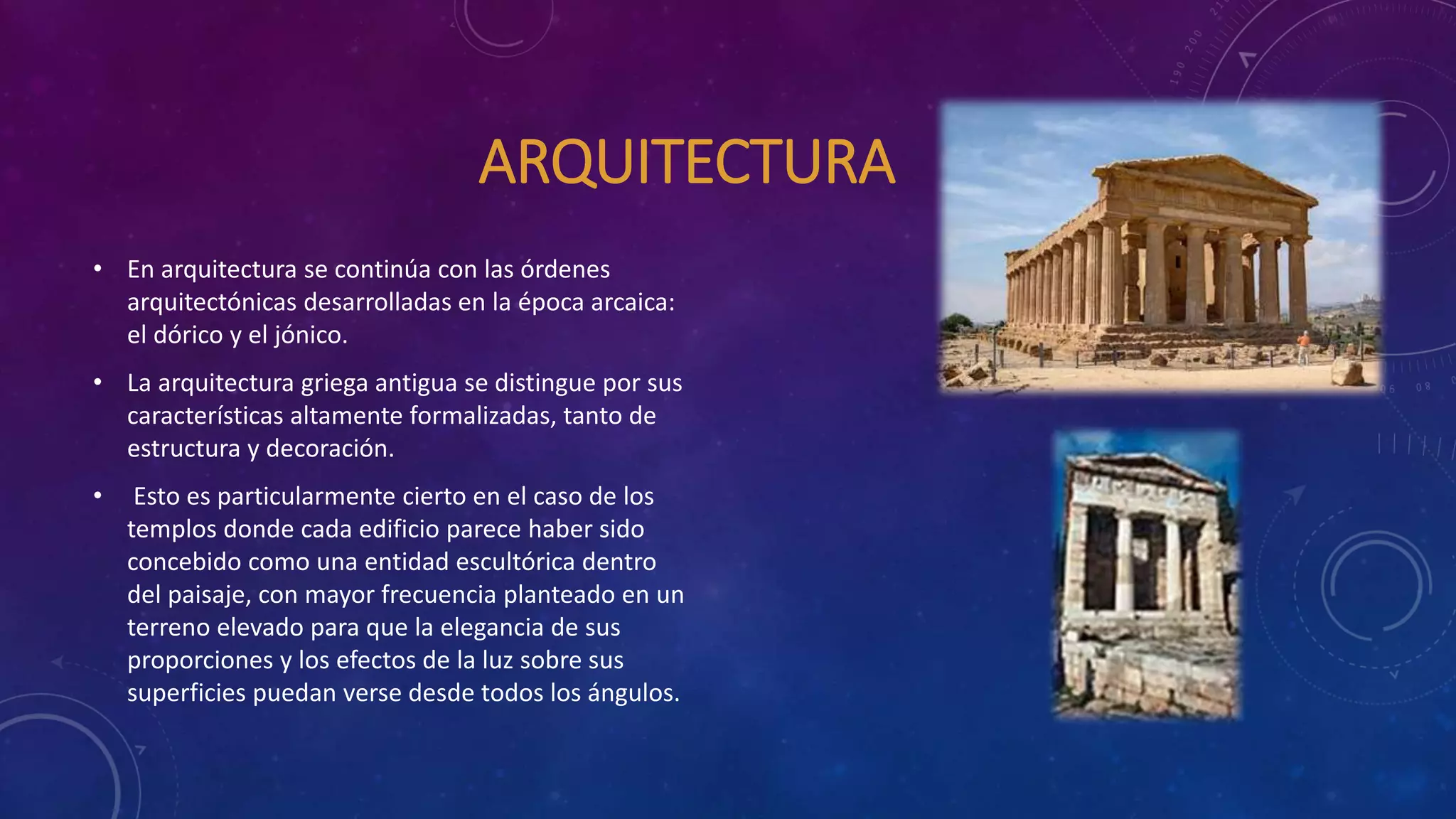 ARQUITECTURA

• En arquitectura se continúa con las órdenes arquitectónicas desarrolladas en la época arcaica: el dórico y el jónico.

• La arquitectura griega antigua se distingue por sus características altamente formalizadas, tanto de estructura y decoración.

• Esto es particularmente cierto en el caso de los templos donde cada edificio parece haber sido concebido como una entidad escultórica dentro del paisaje, con mayor frecuencia planteado en un terreno elevado para que la elegancia de sus proporciones y los efectos de la luz sobre sus superficies puedan verse desde todos los ángulos.